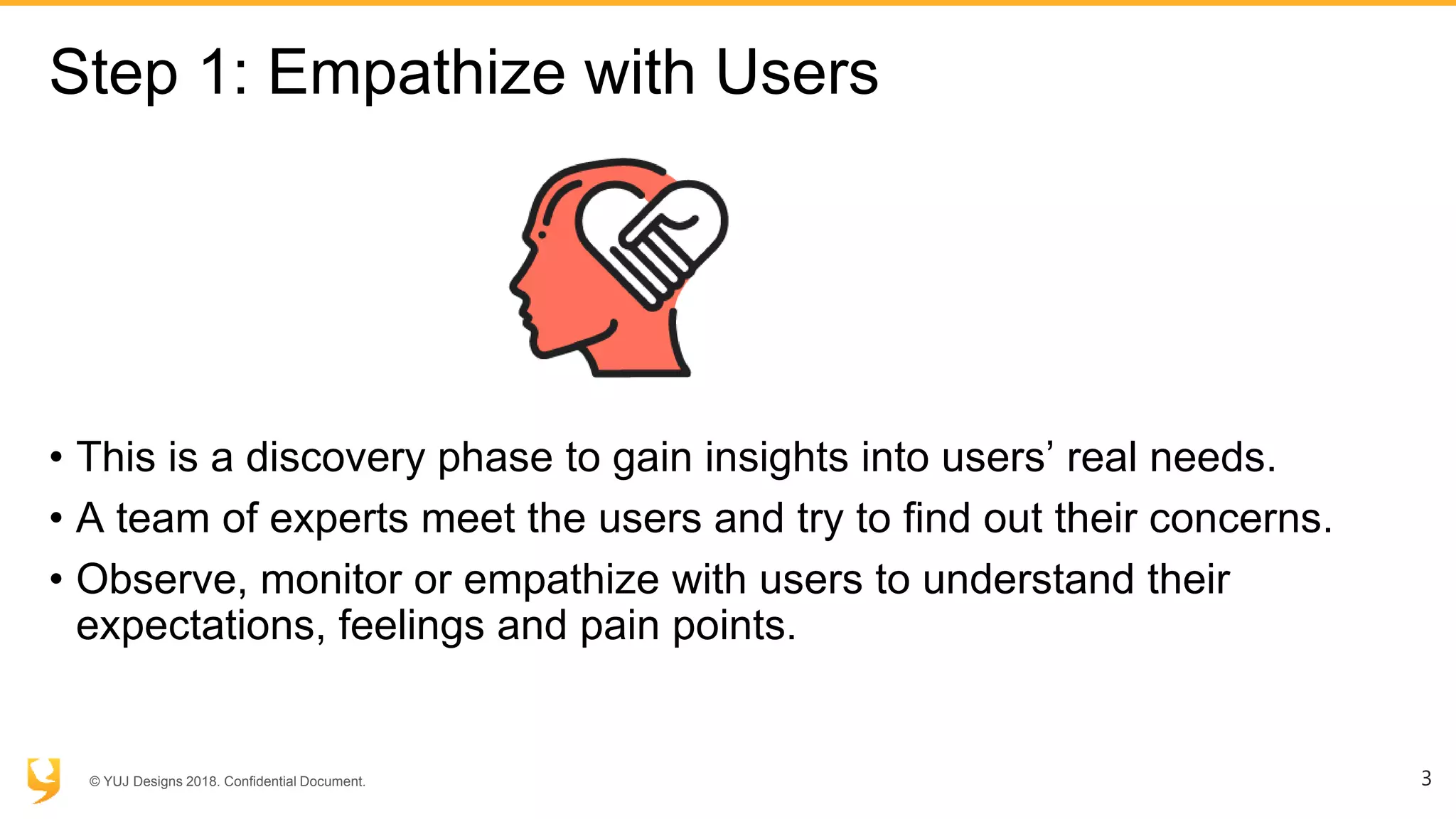 Step 1: Empathize with Users

• This is a discovery phase to gain insights into users’ real needs.
• A team of experts meet the users and try to find out their concerns.
• Observe, monitor or empathize with users to understand their expectations, feelings and pain points.

© YUJ Designs 2018. Confidential Document.

3